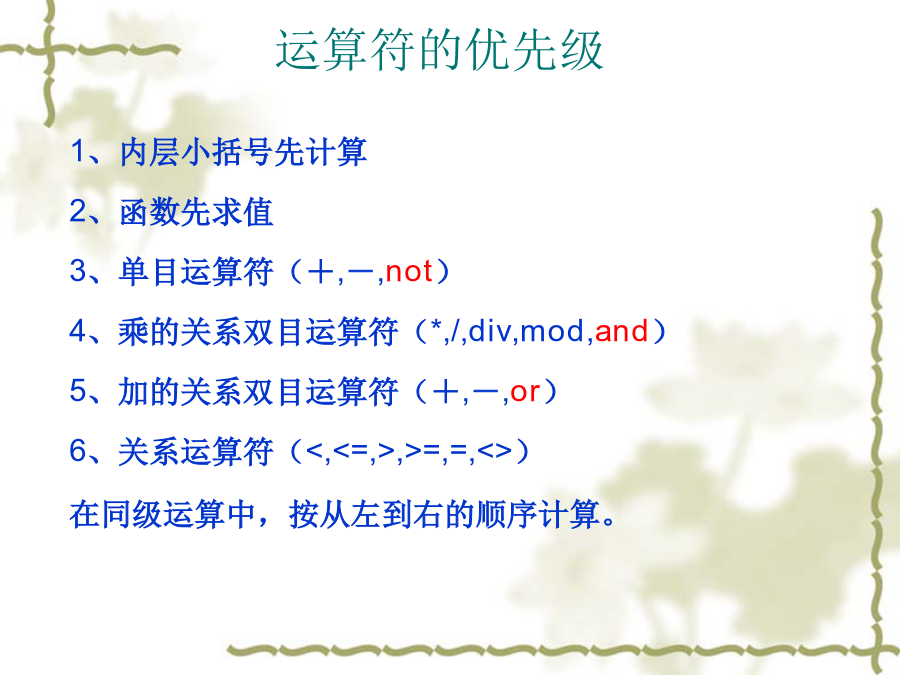 运算符的优先级

1、内层小括号先计算

2、函数先求值

3、单目运算符（＋,－,not）

4、乘的关系双目运算符（*,/,div,mod,and）

5、加的关系双目运算符（＋,－,or）

6、关系运算符（<,<=,>,>=,=,<>）

在同级运算中，按从左到右的顺序计算。